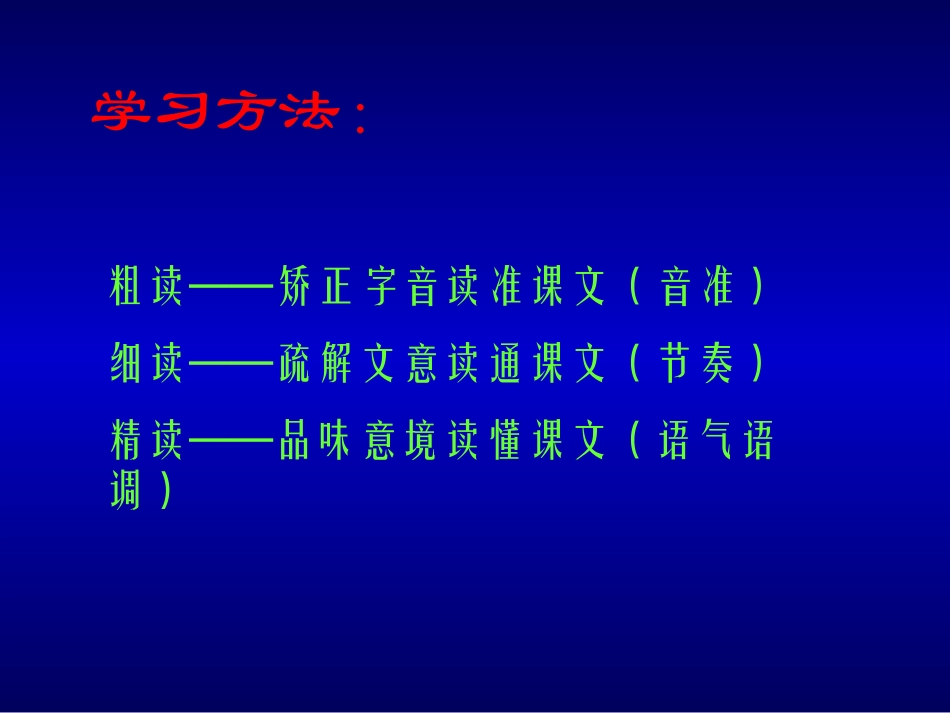 学习方法：

粗读——矫正字音读准课文（音准）

细读——疏解文意读通课文（节奏）

精读——品味意境读懂课文（语气语调）